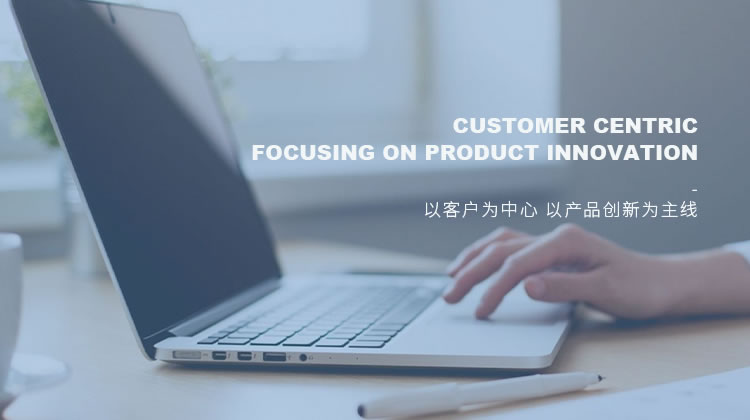 CUSTOMER CENTRIC
FOCUSING ON PRODUCT INNOVATION

-

以客户为中心 以产品创新为主线